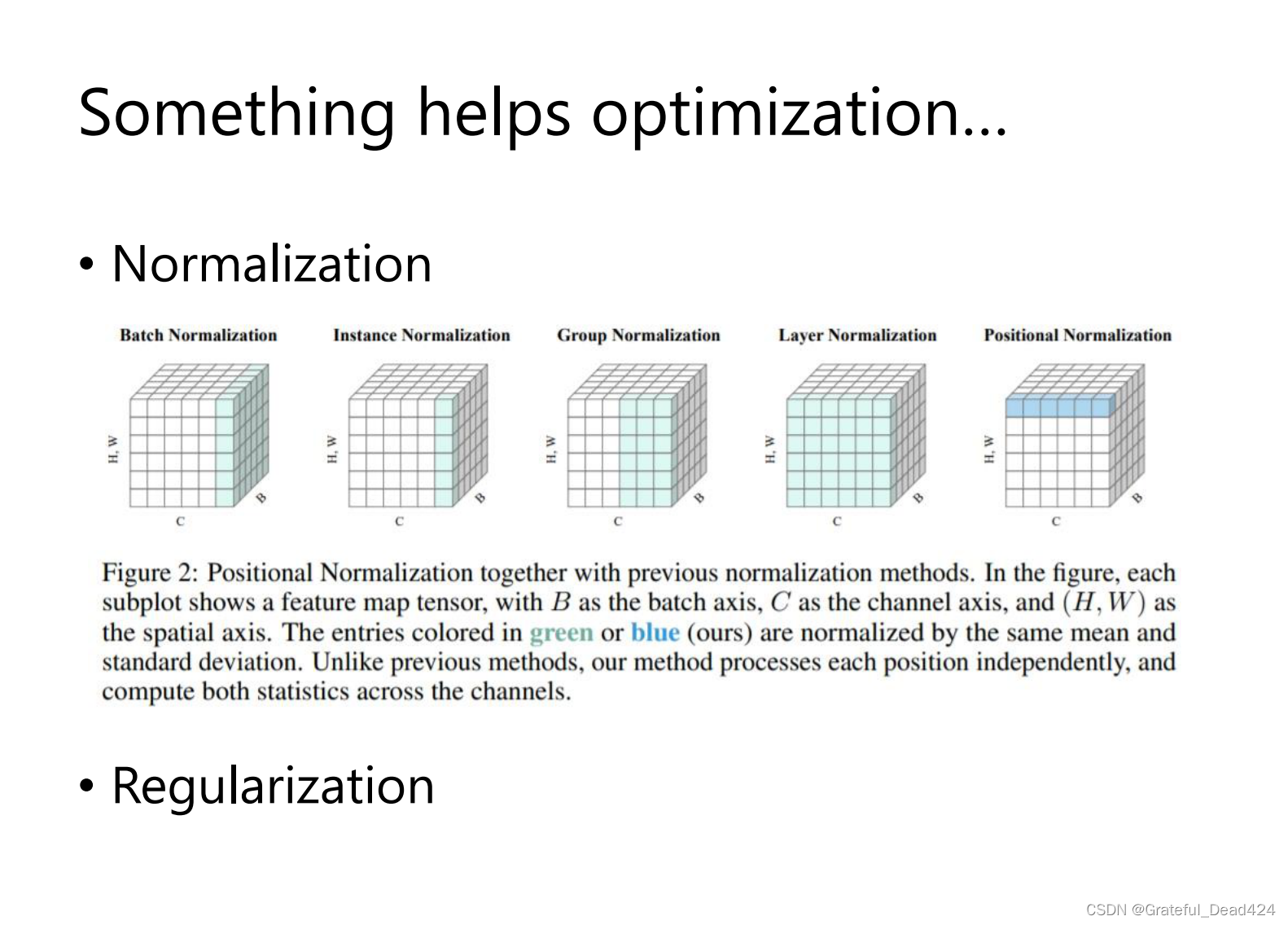 Something helps optimization…

• Normalization

Batch Normalization

H, W

C

B

Instance Normalization

H, W

C

B

Group Normalization

H, W

C

B

Layer Normalization

H, W

C

B

Positional Normalization

H, W

C

B

Figure 2: Positional Normalization together with previous normalization methods. In the figure, each subplot shows a feature map tensor, with $B$ as the batch axis, $C$ as the channel axis, and $(H, W)$ as the spatial axis. The entries colored in green or blue (ours) are normalized by the same mean and standard deviation. Unlike previous methods, our method processes each position independently, and compute both statistics across the channels.

• Regularization

CSDN @Grateful_Dead424